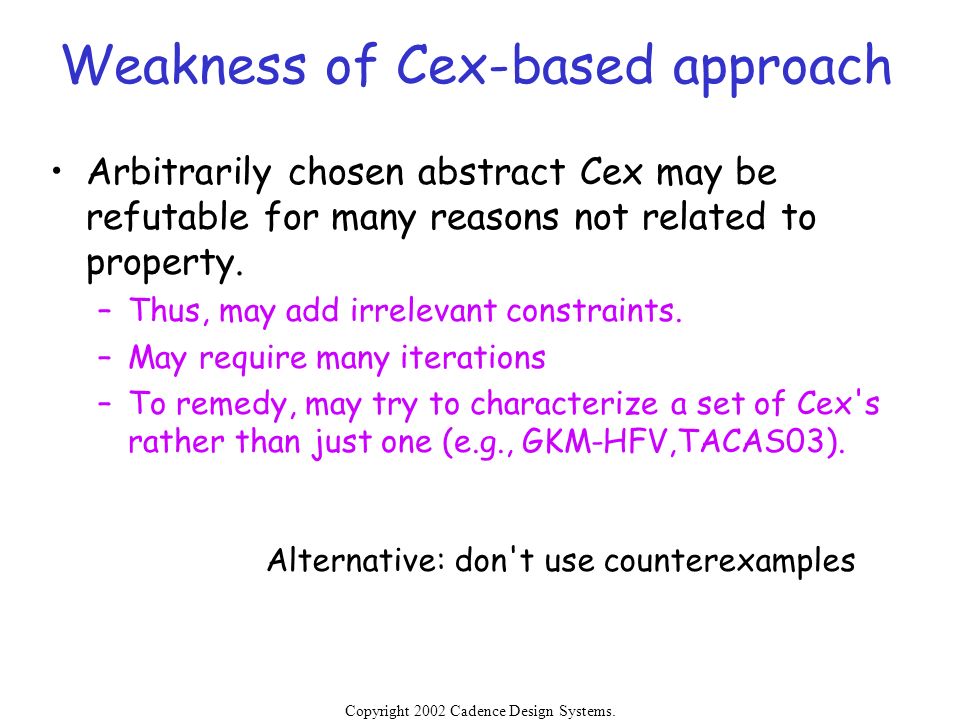 Weakness of Cex-based approach

• Arbitrarily chosen abstract Cex may be refutable for many reasons not related to property.

– Thus, may add irrelevant constraints.

– May require many iterations

– To remedy, may try to characterize a set of Cex's rather than just one (e.g., GKM-HFV,TACAS03).

Alternative: don't use counterexamples

Copyright 2002 Cadence Design Systems.